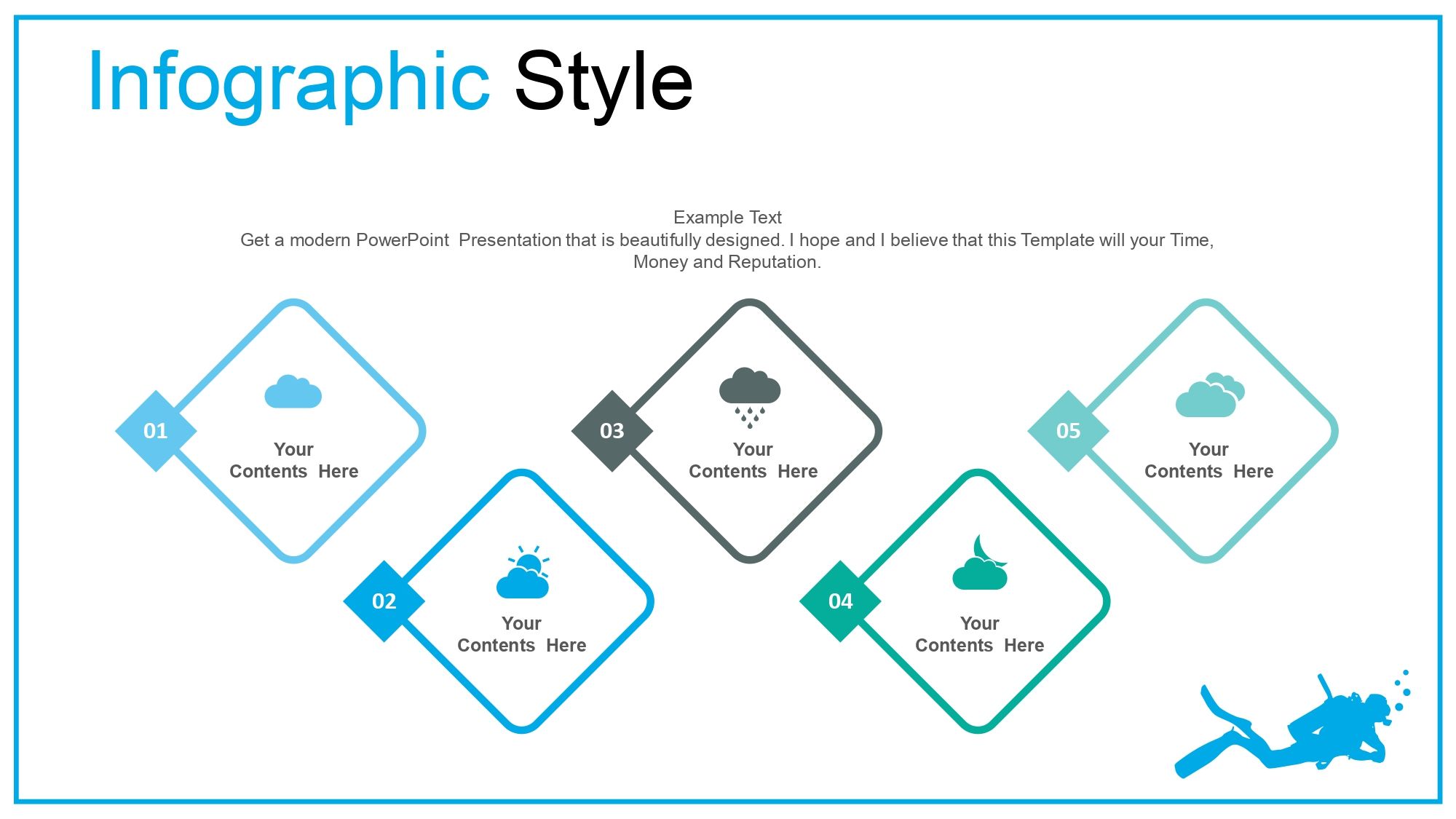 Infographic Style

Example Text
Get a modern PowerPoint Presentation that is beautifully designed. I hope and I believe that this Template will your Time, Money and Reputation.

01
Your Contents Here

02
Your Contents Here

03
Your Contents Here

04
Your Contents Here

05
Your Contents Here